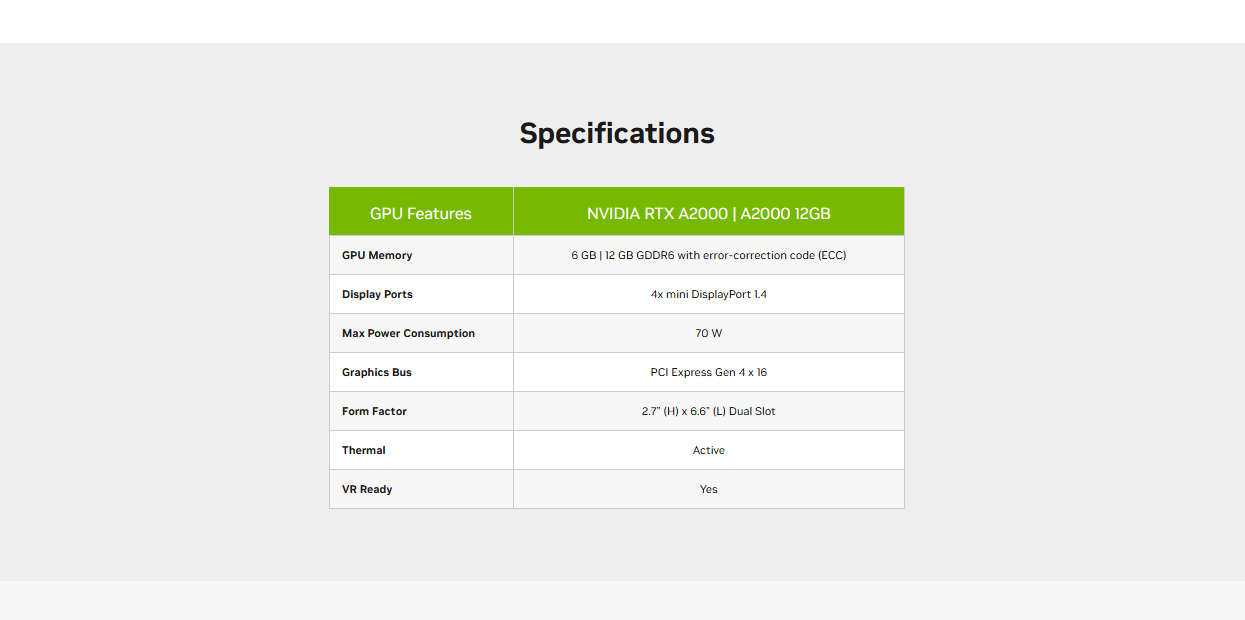 Specifications

| GPU Features | NVIDIA RTX A2000 \| A2000 12GB |
|---|---|
| GPU Memory | 6 GB \| 12 GB GDDR6 with error-correction code (ECC) |
| Display Ports | 4x mini DisplayPort 1.4 |
| Max Power Consumption | 70 W |
| Graphics Bus | PCI Express Gen 4 x 16 |
| Form Factor | 2.7" (H) x 6.6" (L) Dual Slot |
| Thermal | Active |
| VR Ready | Yes |